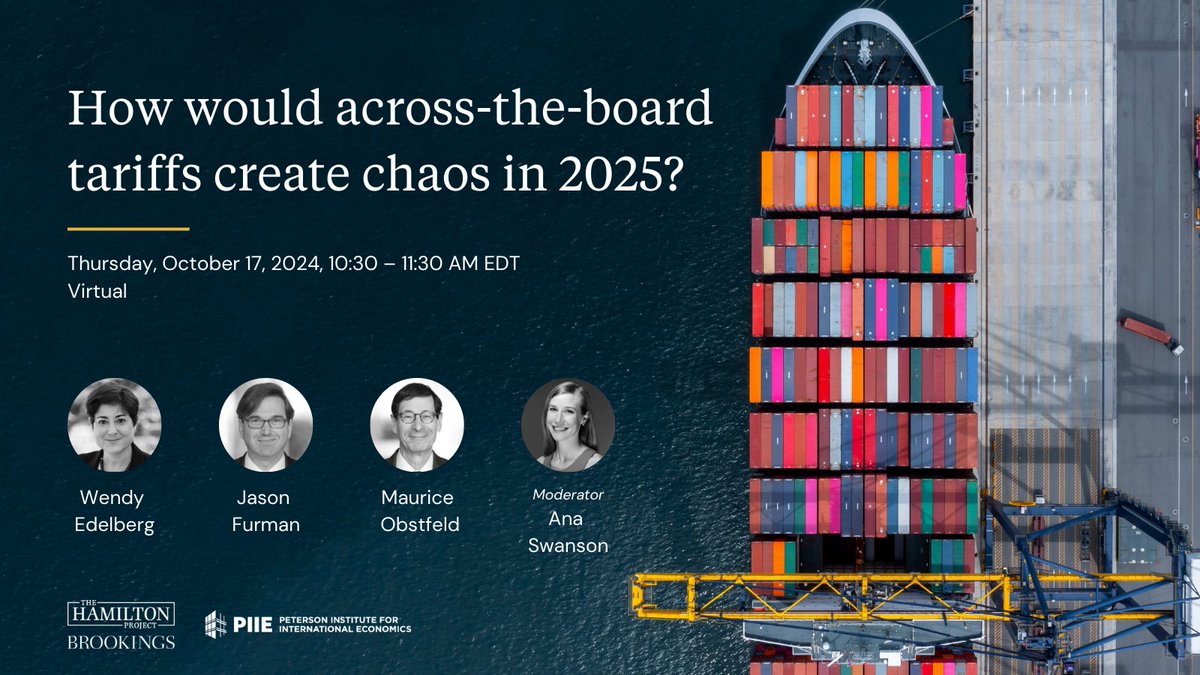 How would across-the-board tariffs create chaos in 2025?

Thursday, October 17, 2024, 10:30 – 11:30 AM EDT
Virtual

Wendy Edelberg

Jason Furman

Maurice Obstfeld

Moderator
Ana Swanson

THE HAMILTON PROJECT
BROOKINGS

PIIE PETERSON INSTITUTE FOR INTERNATIONAL ECONOMICS